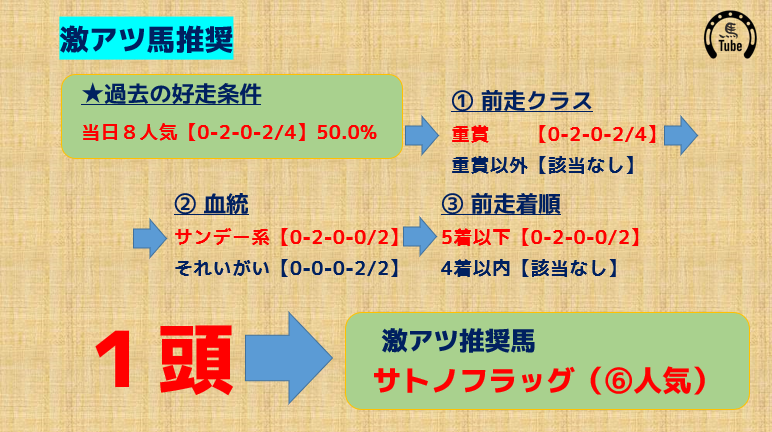 激アツ馬推奨

Tube

★過去の好走条件
当日８人気【0-2-0-2/4】50.0%

① 前走クラス
重賞 【0-2-0-2/4】
重賞以外【該当なし】

② 血統
サンデー系【0-2-0-0/2】
それいがい【0-0-0-2/2】

③ 前走着順
5着以下【0-2-0-0/2】
4着以内【該当なし】

１頭

激アツ推奨馬
サトノフラッグ（⑥人気）